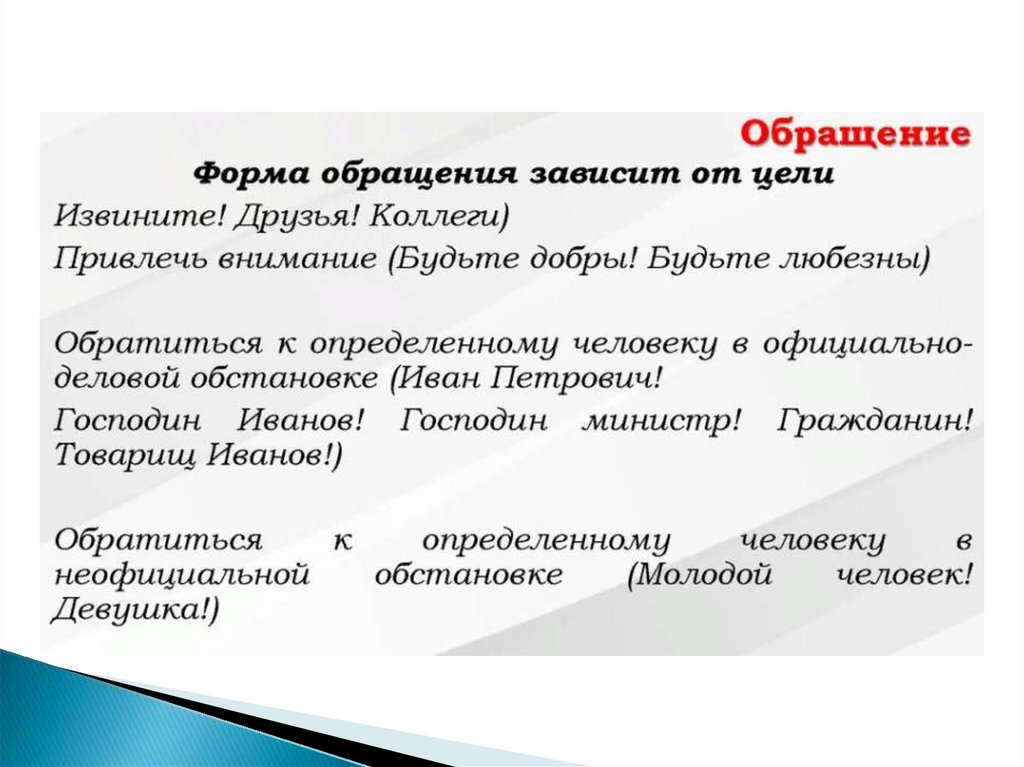 Обращение

Форма обращения зависит от цели

Извините! Друзья! Коллеги)

Привлечь внимание (Будьте добры! Будьте любезны)

Обратиться к определенному человеку в официально-деловой обстановке (Иван Петрович!

Господин Иванов! Господин министр! Гражданин! Товарищ Иванов!)

Обратиться к определенному человеку в неофициальной обстановке (Молодой человек! Девушка!)